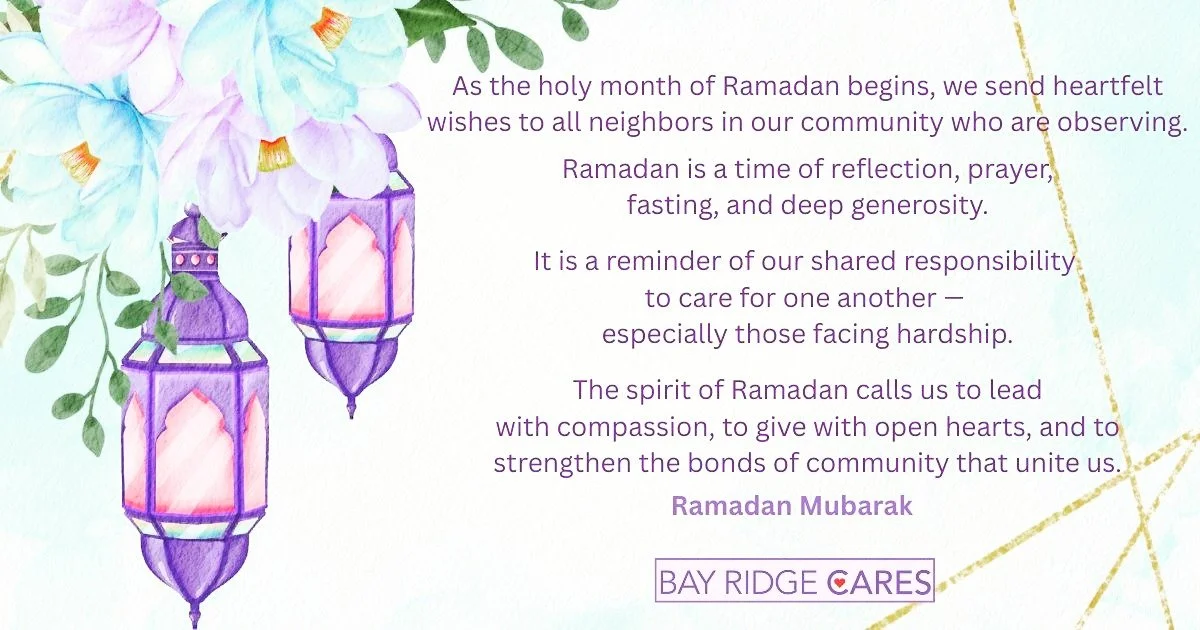 As the holy month of Ramadan begins, we send heartfelt wishes to all neighbors in our community who are observing.

Ramadan is a time of reflection, prayer, fasting, and deep generosity.

It is a reminder of our shared responsibility to care for one another — especially those facing hardship.

The spirit of Ramadan calls us to lead with compassion, to give with open hearts, and to strengthen the bonds of community that unite us.

Ramadan Mubarak

BAY RIDGE CARES